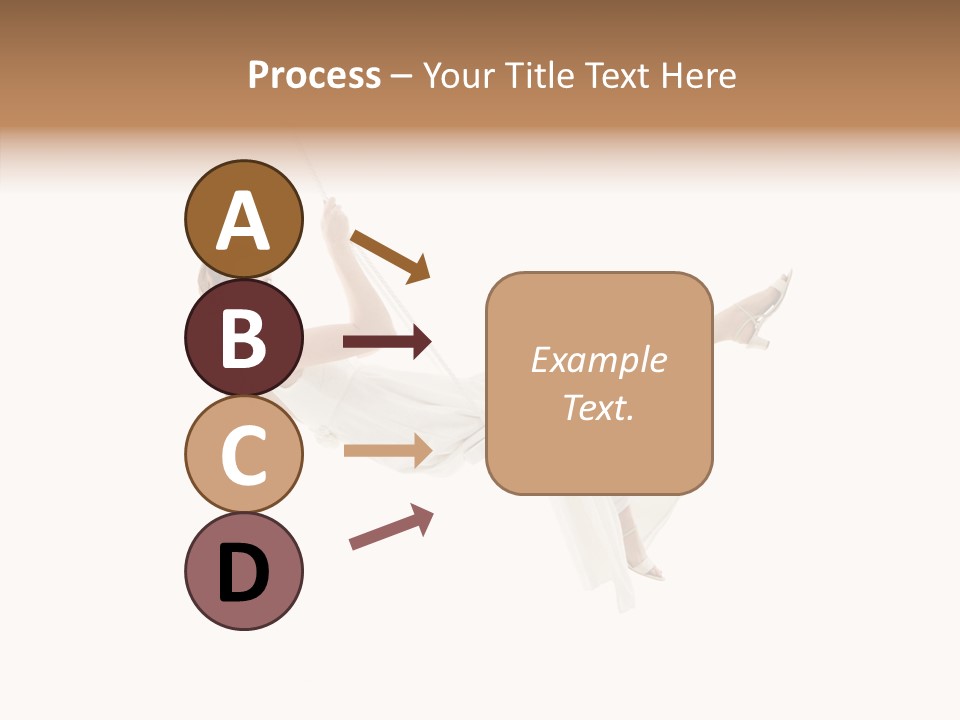 Process – Your Title Text Here

A

B

C

D

Example Text.